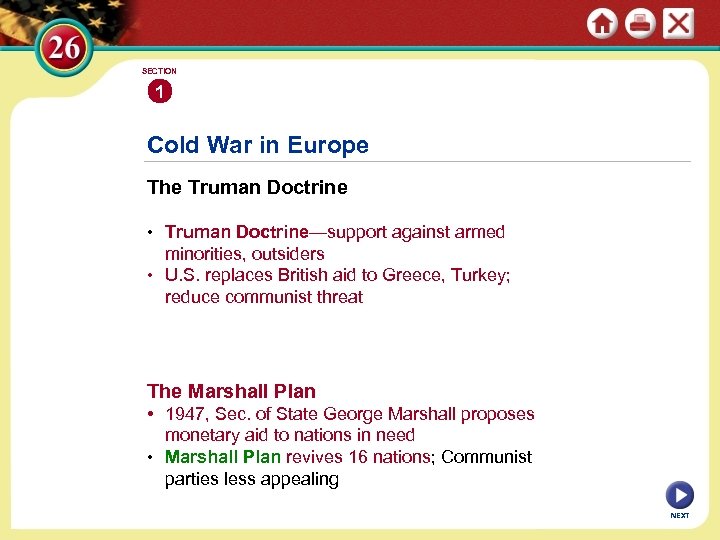 26

SECTION

1

Cold War in Europe

The Truman Doctrine

• Truman Doctrine—support against armed minorities, outsiders
• U.S. replaces British aid to Greece, Turkey; reduce communist threat

The Marshall Plan
• 1947, Sec. of State George Marshall proposes monetary aid to nations in need
• Marshall Plan revives 16 nations; Communist parties less appealing

NEXT